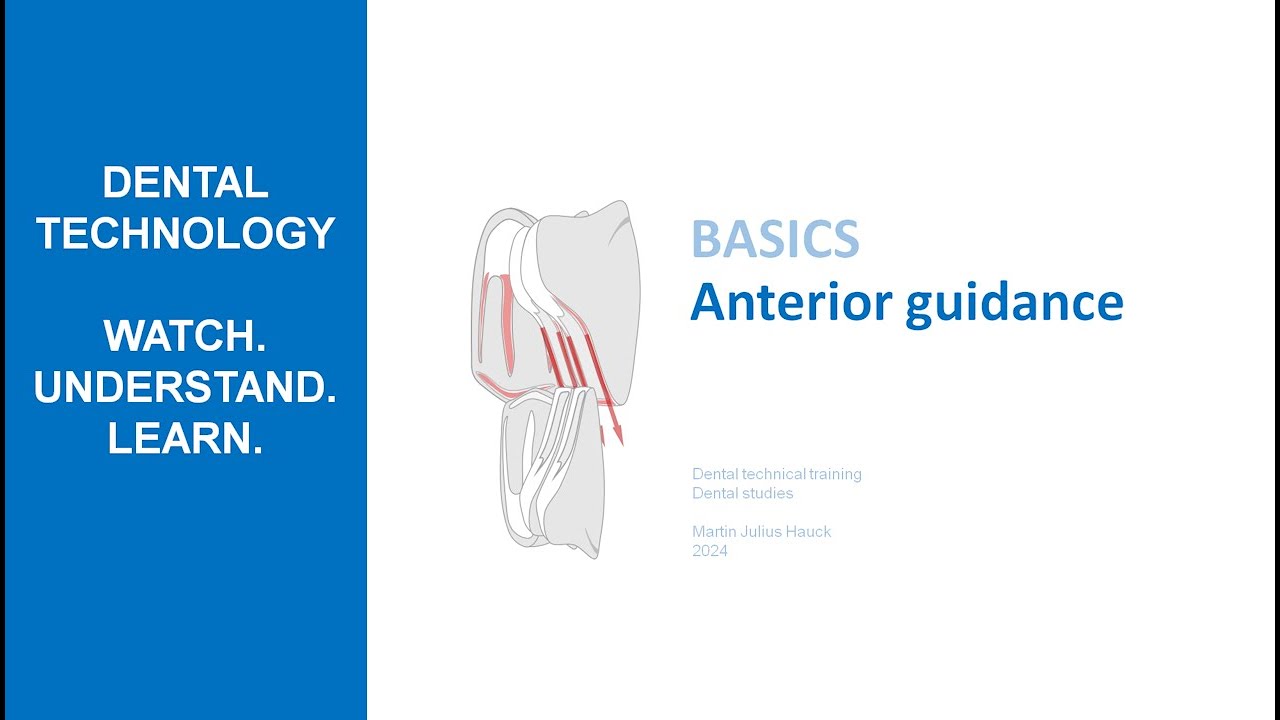 DENTAL TECHNOLOGY

WATCH.
UNDERSTAND.
LEARN.

BASICS
Anterior guidance

Dental technical training
Dental studies

Martin Julius Hauck
2024